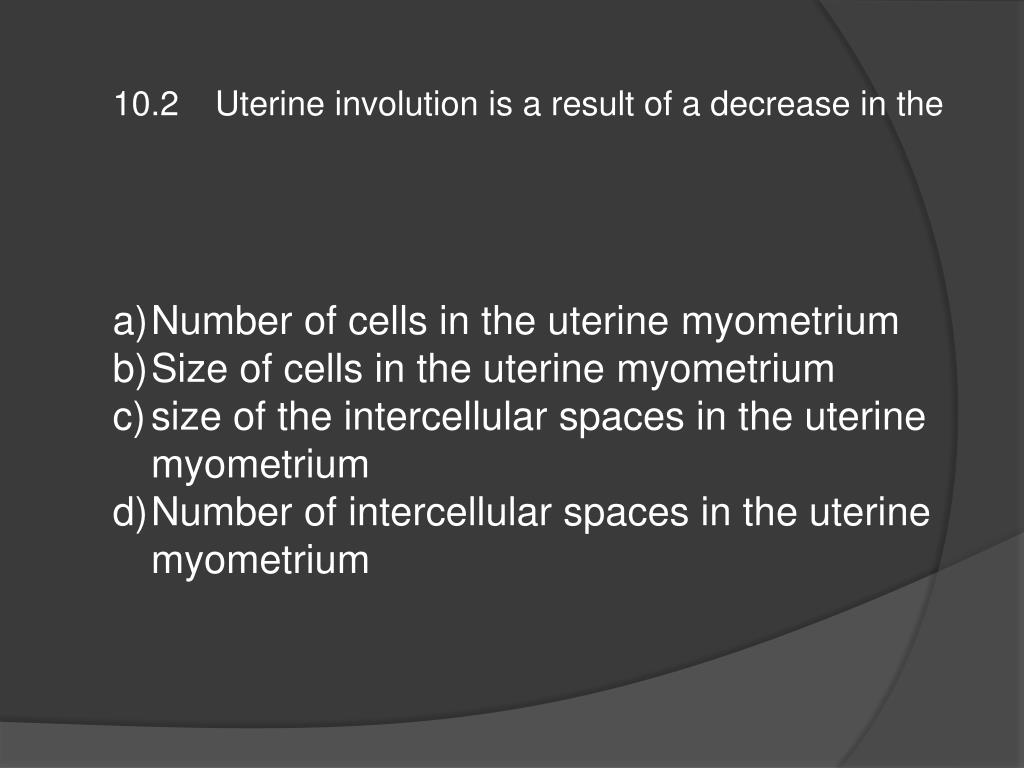 10.2 Uterine involution is a result of a decrease in the

a) Number of cells in the uterine myometrium
b) Size of cells in the uterine myometrium
c) size of the intercellular spaces in the uterine myometrium
d) Number of intercellular spaces in the uterine myometrium